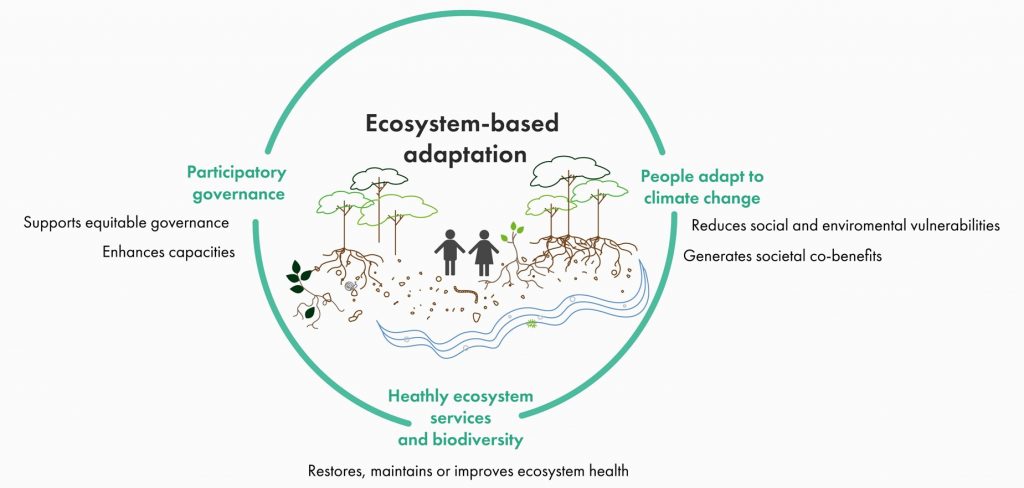 Ecosystem-based adaptation

Participatory governance

Supports equitable governance

Enhances capacities

People adapt to climate change

Reduces social and enviromental vulnerabilities

Generates societal co-benefits

Heathly ecosystem services and biodiversity

Restores, maintains or improves ecosystem health